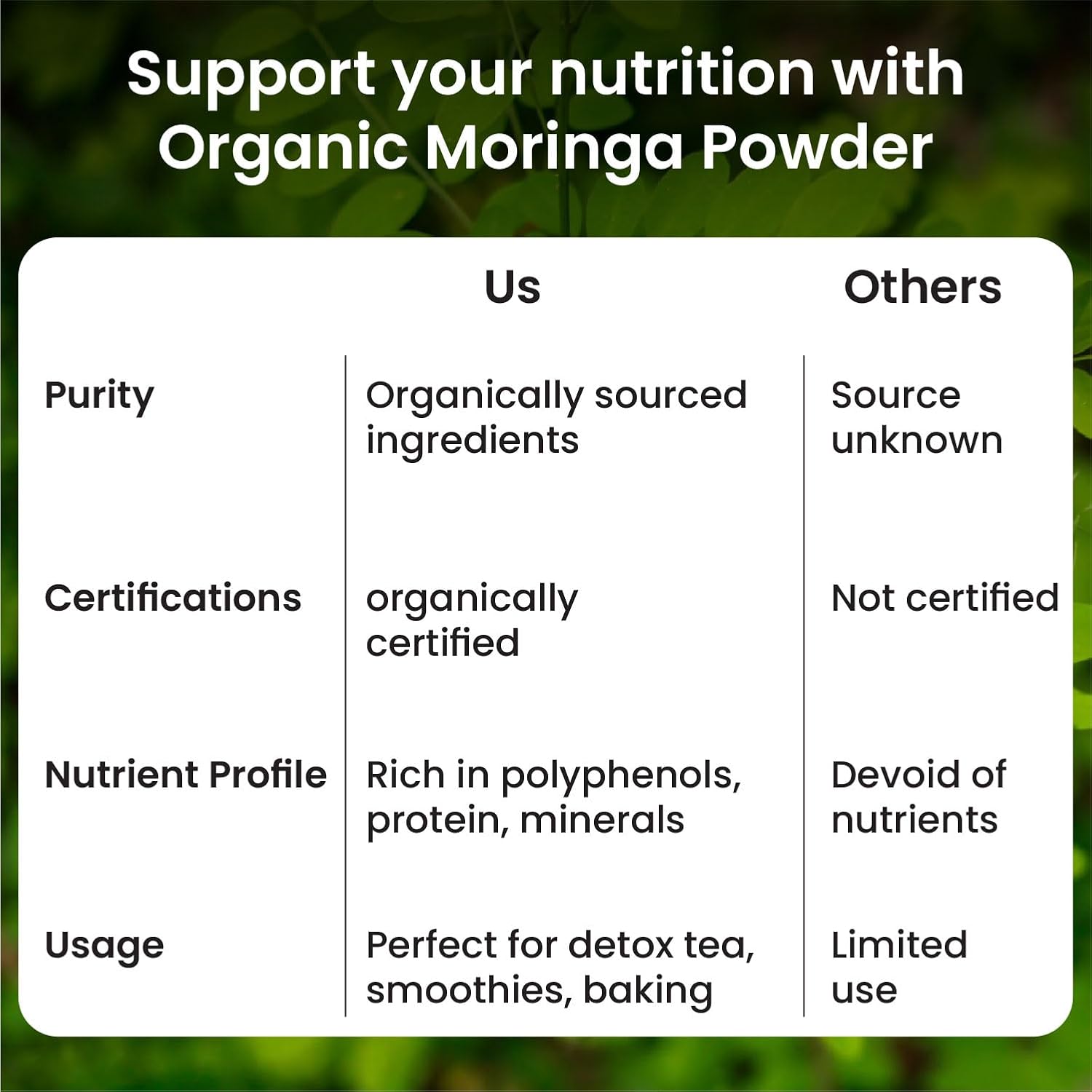 Support your nutrition with Organic Moringa Powder

| | Us | Others |
|---|---|---|
| Purity | Organically sourced ingredients | Source unknown |
| Certifications | organically certified | Not certified |
| Nutrient Profile | Rich in polyphenols, protein, minerals | Devoid of nutrients |
| Usage | Perfect for detox tea, smoothies, baking | Limited use |